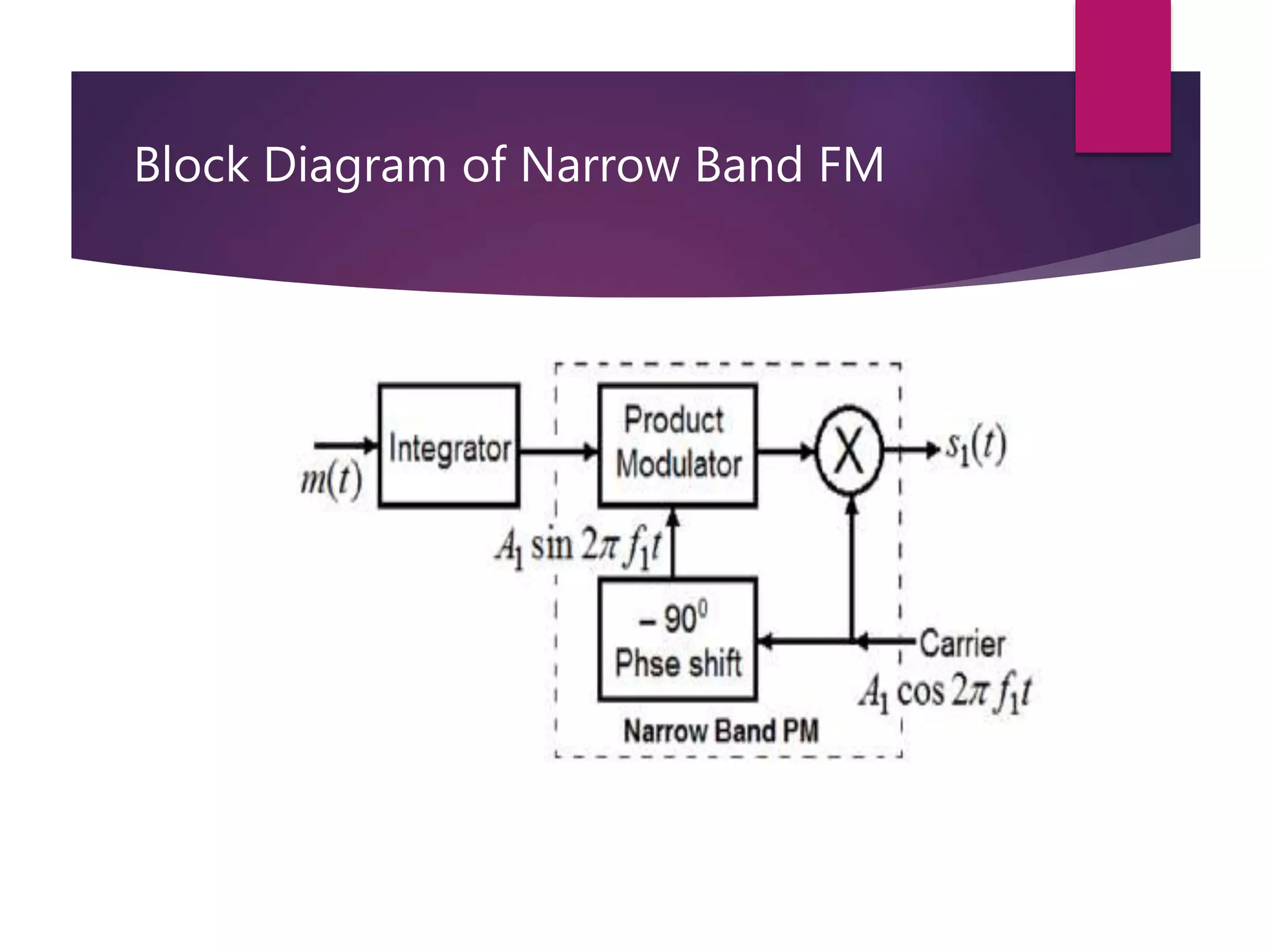 Block Diagram of Narrow Band FM

$m(t)$

Integrator

Product Modulator

X

$s_1(t)$

$A_1 \sin 2\pi f_1 t$

$-90^0$ Phse shift

Carrier

$A_1 \cos 2\pi f_1 t$

Narrow Band PM